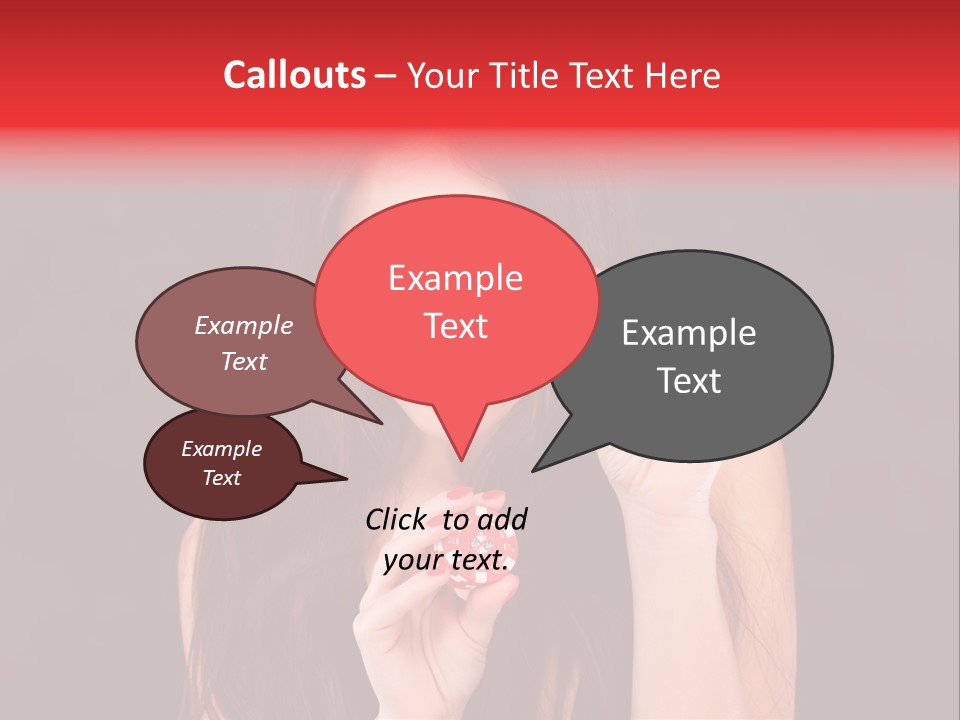 Callouts – Your Title Text Here

Example Text

Example Text

Example Text

Example Text

Click to add your text.